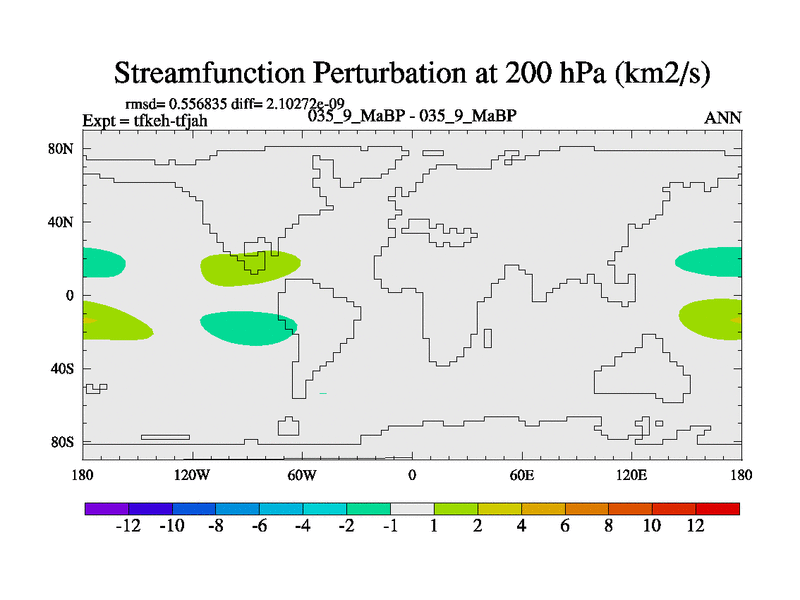 Streamfunction Perturbation at 200 hPa (km2/s)

rmsd= 0.556835 diff= 2.10272e-09
Expt = tfkeh-tfjah

035_9_MaBP - 035_9_MaBP

ANN

80N
40N
0
40S
80S

180 120W 60W 0 60E 120E 180

-12 -10 -8 -6 -4 -2 -1 1 2 4 6 8 10 12